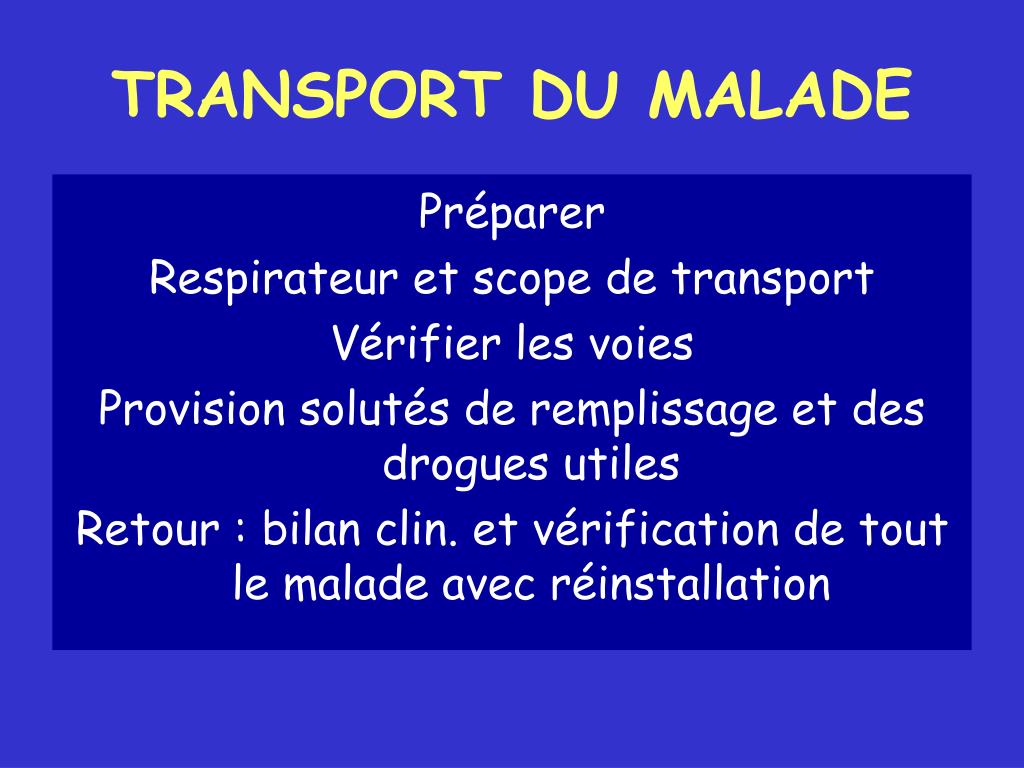 TRANSPORT DU MALADE

Préparer

Respirateur et scope de transport

Vérifier les voies

Provision solutés de remplissage et des drogues utiles

Retour : bilan clin. et vérification de tout le malade avec réinstallation